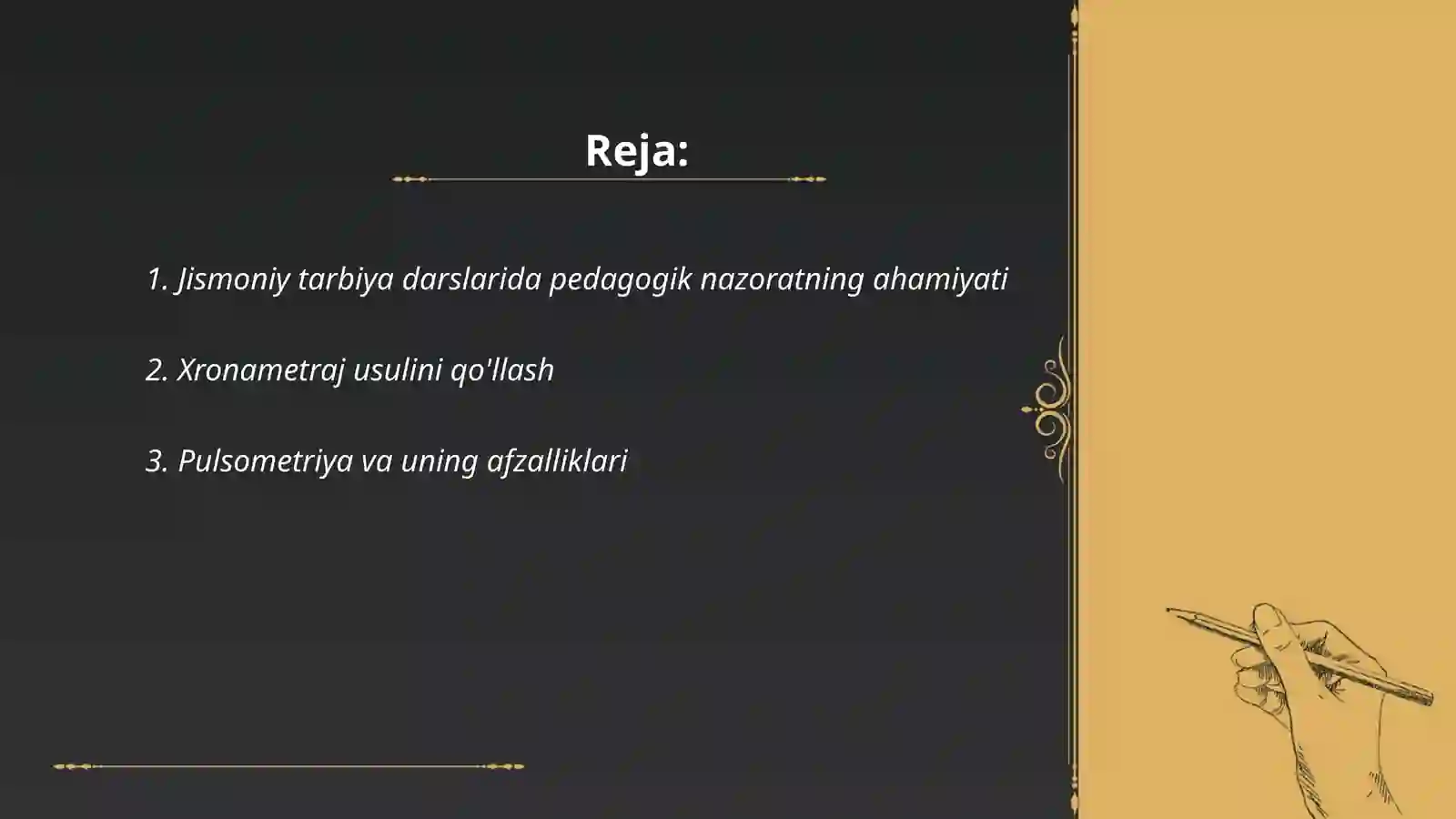 Reja:

1. Jismoniy tarbiya darslarida pedagogik nazoratning ahamiyati

2. Xronametraj usulini qo'llash

3. Pulsometriya va uning afzalliklari